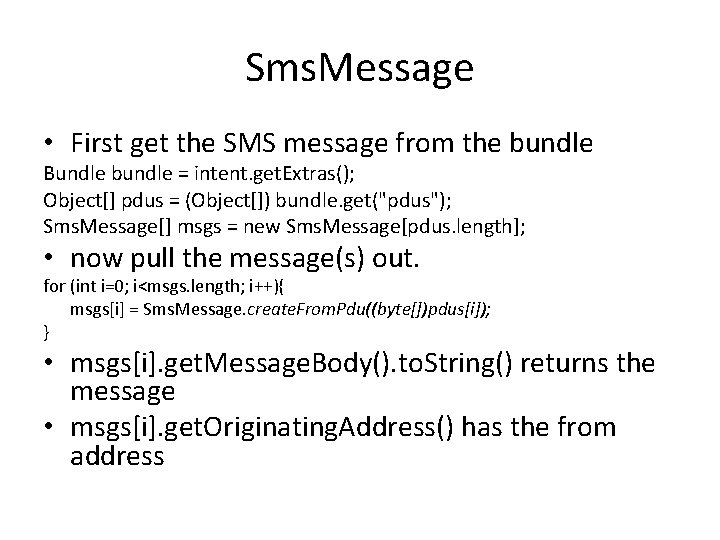 SmsMessage

• First get the SMS message from the bundle

Bundle bundle = intent.getExtras();
Object[] pdus = (Object[]) bundle.get("pdus");
SmsMessage[] msgs = new SmsMessage[pdus.length];

• now pull the message(s) out.

for (int i=0; i<msgs.length; i++){
msgs[i] = SmsMessage.createFromPdu((byte[])pdus[i]);
}

• msgs[i].getMessageBody().toString() returns the message

• msgs[i].getOriginatingAddress() has the from address